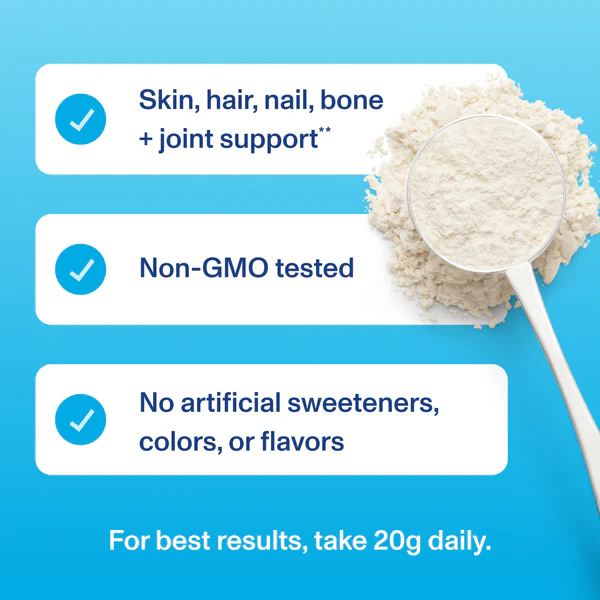 ✓ Skin, hair, nail, bone + joint support**

✓ Non-GMO tested

✓ No artificial sweeteners, colors, or flavors

For best results, take 20g daily.